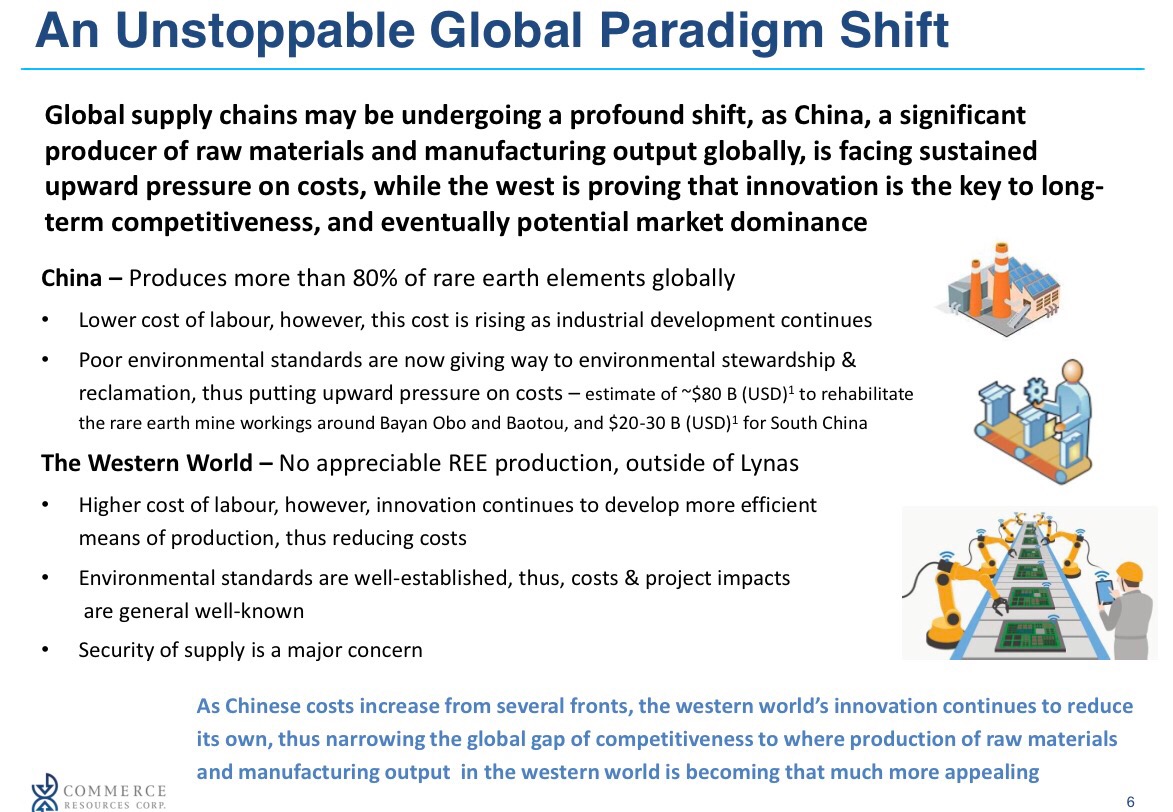 An Unstoppable Global Paradigm Shift

Global supply chains may be undergoing a profound shift, as China, a significant producer of raw materials and manufacturing output globally, is facing sustained upward pressure on costs, while the west is proving that innovation is the key to long-term competitiveness, and eventually potential market dominance

China – Produces more than 80% of rare earth elements globally

• Lower cost of labour, however, this cost is rising as industrial development continues

• Poor environmental standards are now giving way to environmental stewardship & reclamation, thus putting upward pressure on costs – estimate of ~\$80 B (USD)$^1$ to rehabilitate the rare earth mine workings around Bayan Obo and Baotou, and \$20-30 B (USD)$^1$ for South China

The Western World – No appreciable REE production, outside of Lynas

• Higher cost of labour, however, innovation continues to develop more efficient means of production, thus reducing costs

• Environmental standards are well-established, thus, costs & project impacts are general well-known

• Security of supply is a major concern

As Chinese costs increase from several fronts, the western world's innovation continues to reduce its own, thus narrowing the global gap of competitiveness to where production of raw materials and manufacturing output in the western world is becoming that much more appealing

COMMERCE RESOURCES CORP.

6